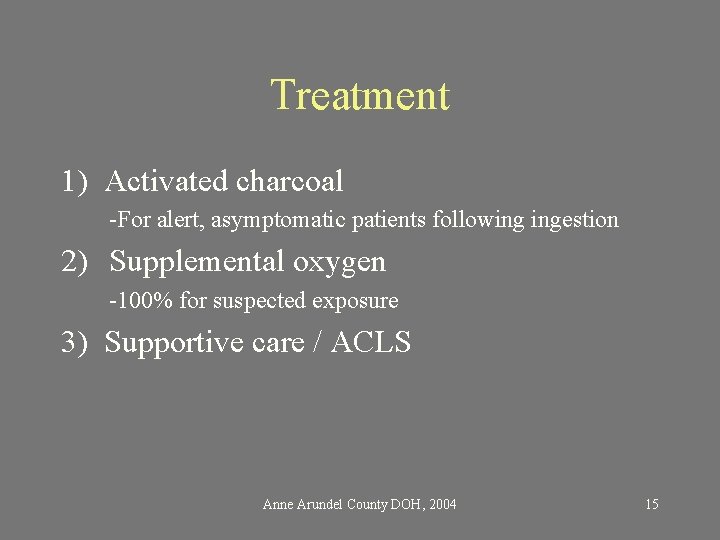 Treatment

1) Activated charcoal

-For alert, asymptomatic patients following ingestion

2) Supplemental oxygen

-100% for suspected exposure

3) Supportive care / ACLS

Anne Arundel County DOH, 2004

15